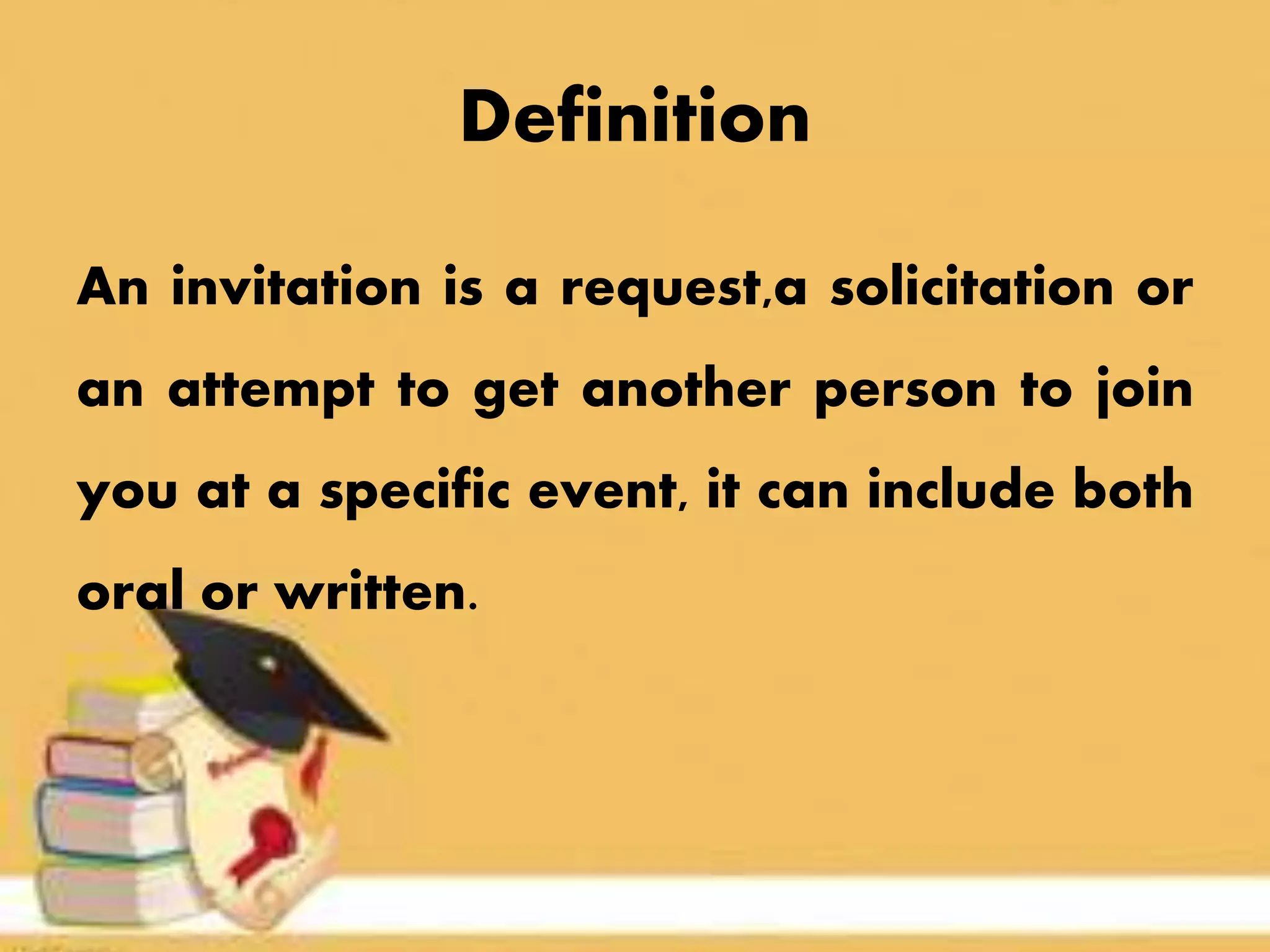 Definition

An invitation is a request,a solicitation or an attempt to get another person to join you at a specific event, it can include both oral or written.